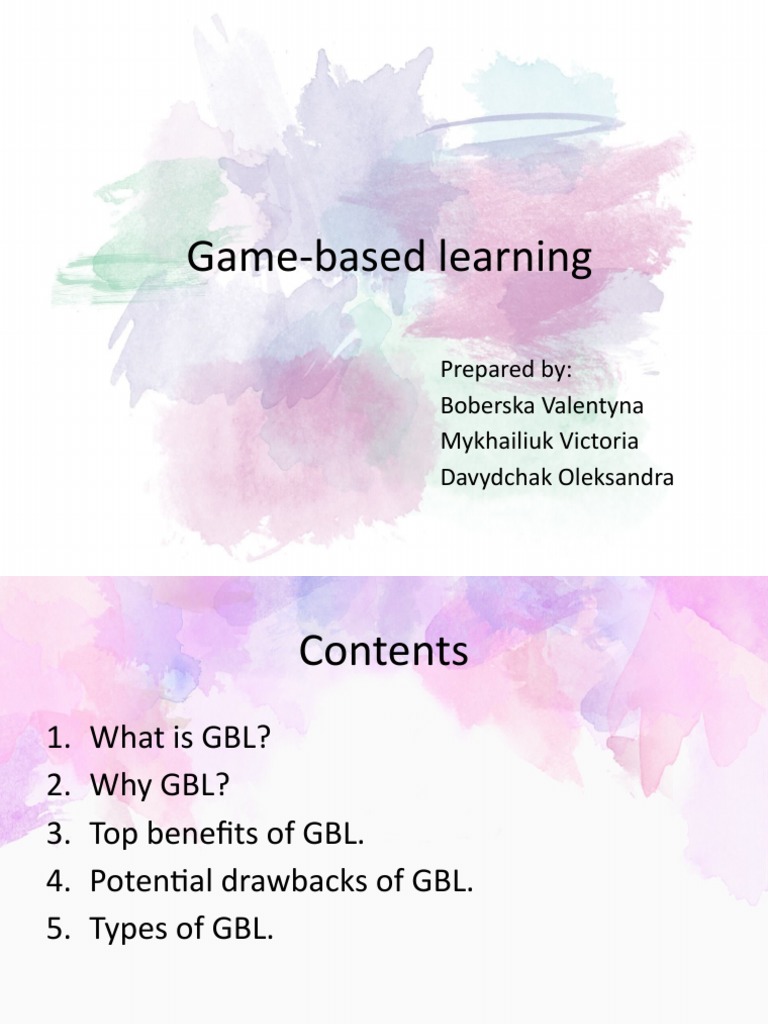 Game-based learning

Prepared by:
Boberska Valentyna
Mykhailiuk Victoria
Davydchak Oleksandra

Contents

1. What is GBL?
2. Why GBL?
3. Top benefits of GBL.
4. Potential drawbacks of GBL.
5. Types of GBL.